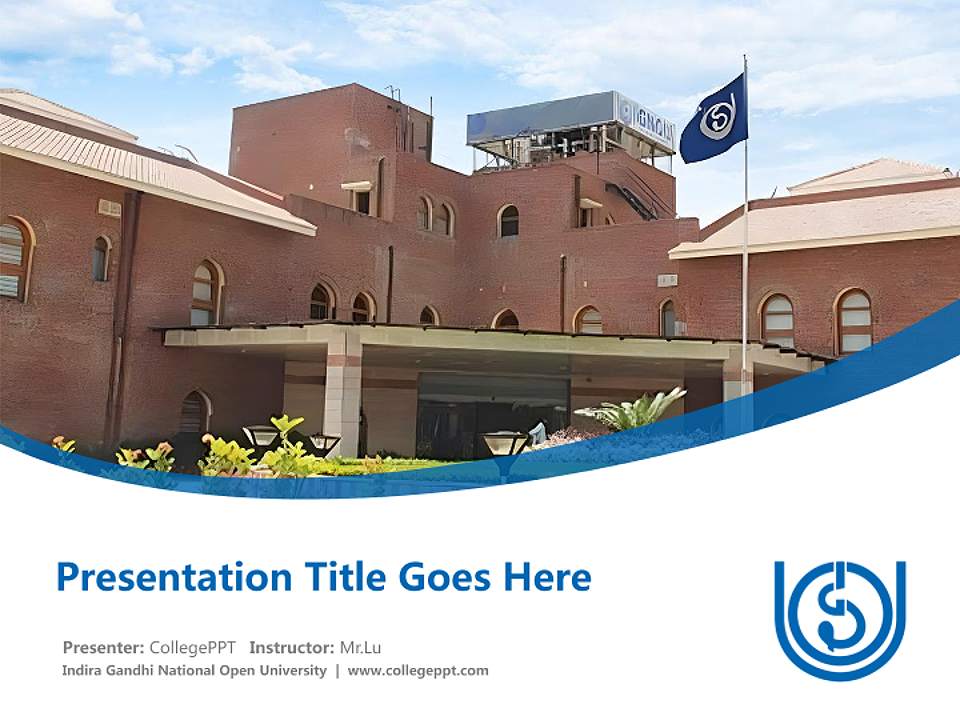 IGNOU

Presentation Title Goes Here

Presenter: CollegePPT Instructor: Mr.Lu
Indira Gandhi National Open University | www.collegeppt.com